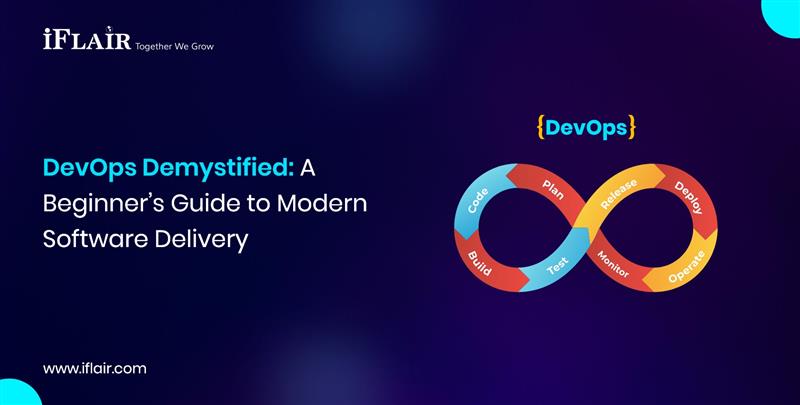 iFLAIR Together We Grow

DevOps Demystified: A Beginner's Guide to Modern Software Delivery

{DevOps}

Code
Plan
Release
Deploy
Build
Test
Monitor
Operate

www.iflair.com